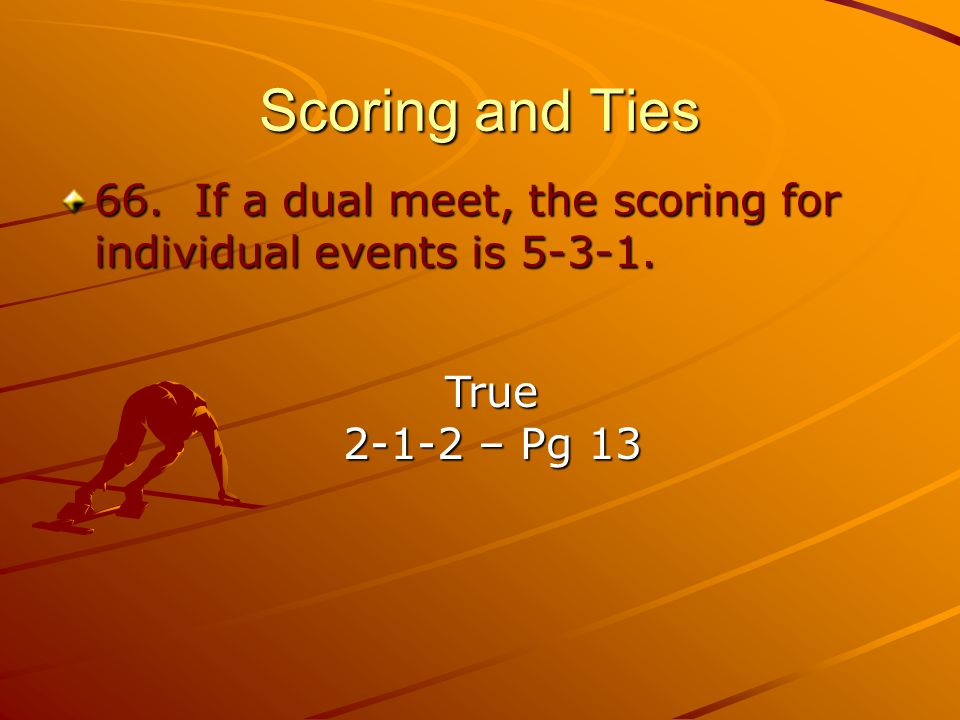 Scoring and Ties

66. If a dual meet, the scoring for individual events is 5-3-1.

True
2-1-2 – Pg 13